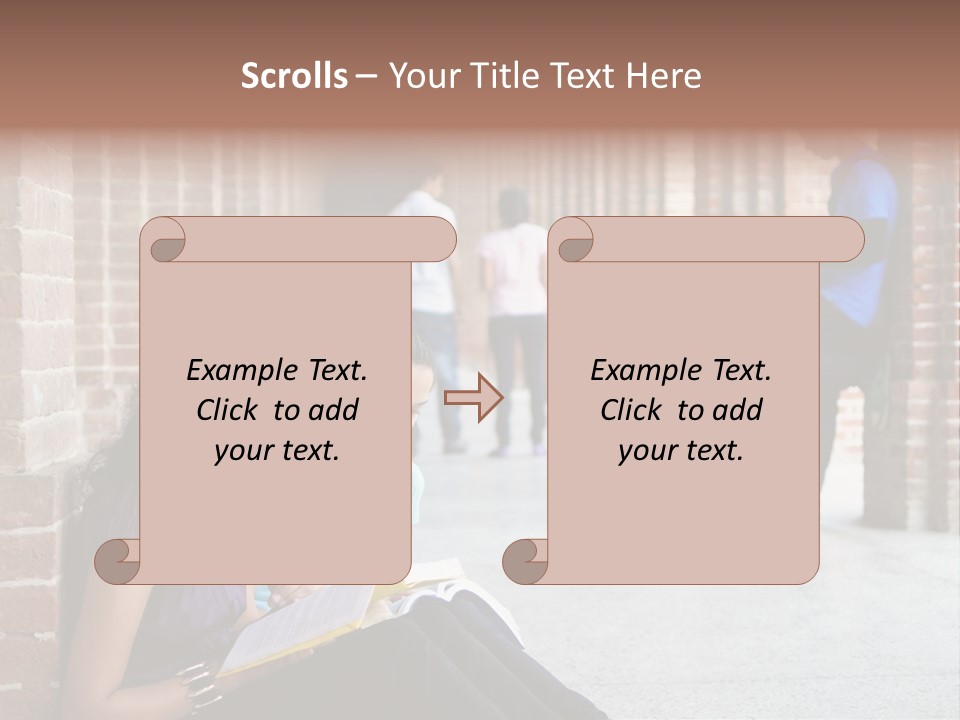 Scrolls – Your Title Text Here

Example Text. Click to add your text.

Example Text. Click to add your text.